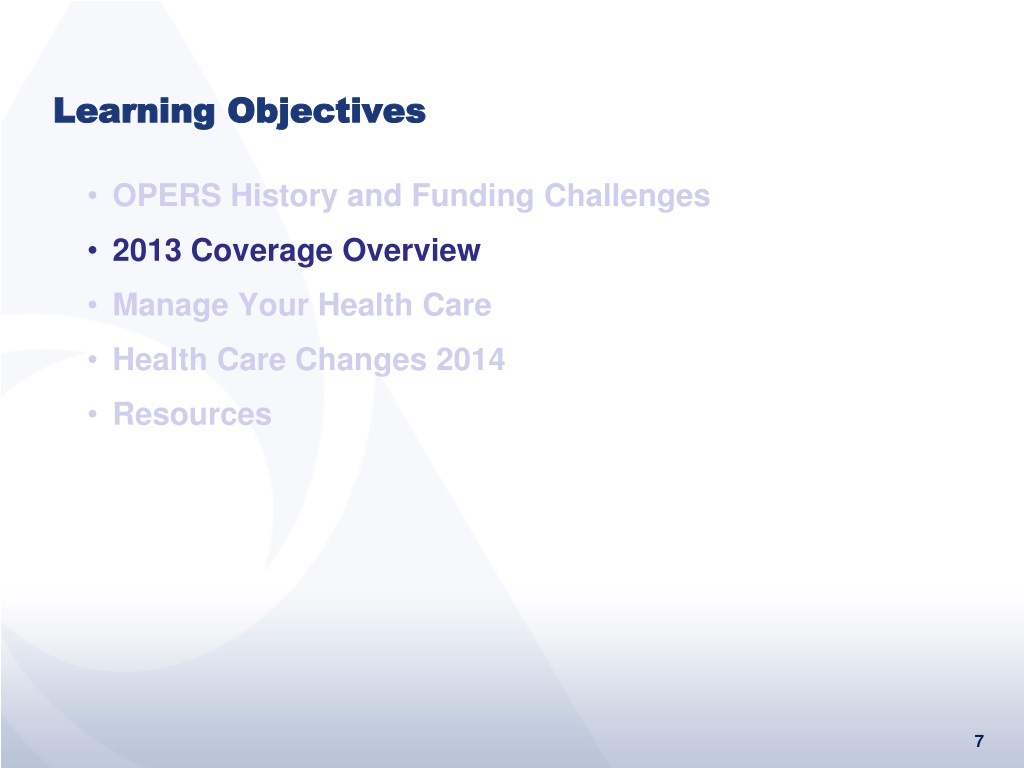 Learning Objectives

• OPERS History and Funding Challenges
• 2013 Coverage Overview
• Manage Your Health Care
• Health Care Changes 2014
• Resources

7